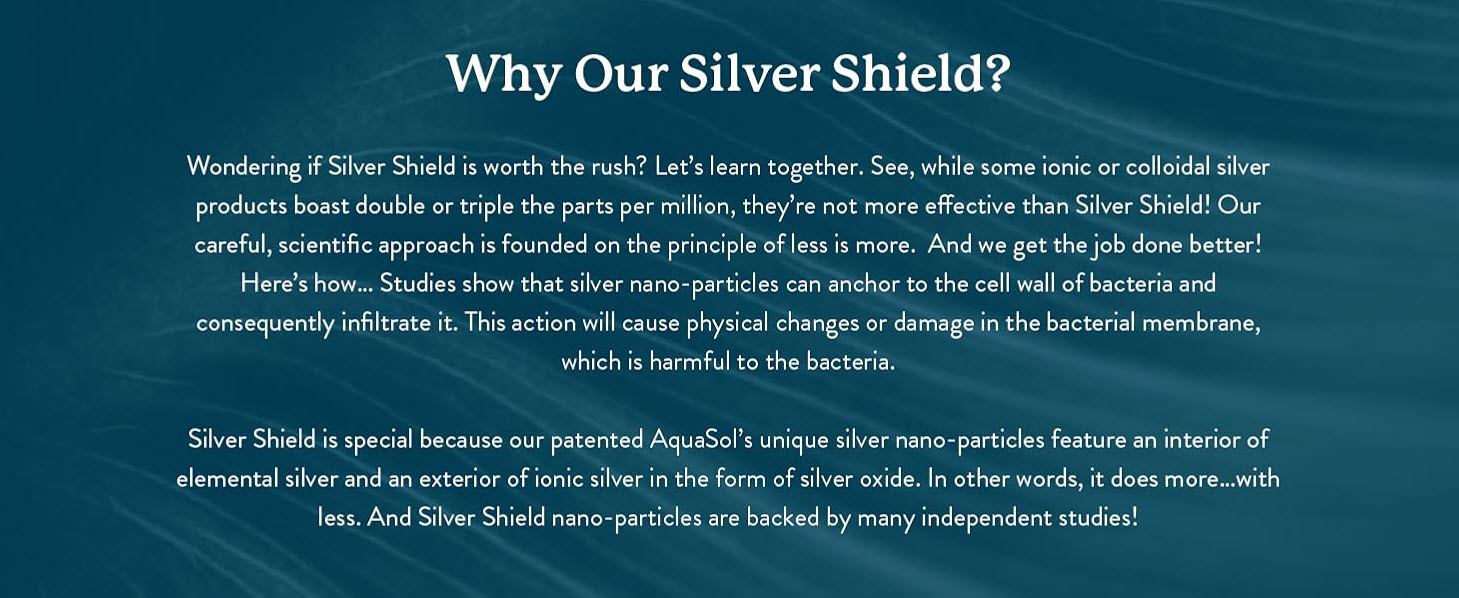 Why Our Silver Shield?

Wondering if Silver Shield is worth the rush? Let's learn together. See, while some ionic or colloidal silver products boast double or triple the parts per million, they're not more effective than Silver Shield! Our careful, scientific approach is founded on the principle of less is more. And we get the job done better! Here's how... Studies show that silver nano-particles can anchor to the cell wall of bacteria and consequently infiltrate it. This action will cause physical changes or damage in the bacterial membrane, which is harmful to the bacteria.

Silver Shield is special because our patented AquaSol's unique silver nano-particles feature an interior of elemental silver and an exterior of ionic silver in the form of silver oxide. In other words, it does more...with less. And Silver Shield nano-particles are backed by many independent studies!